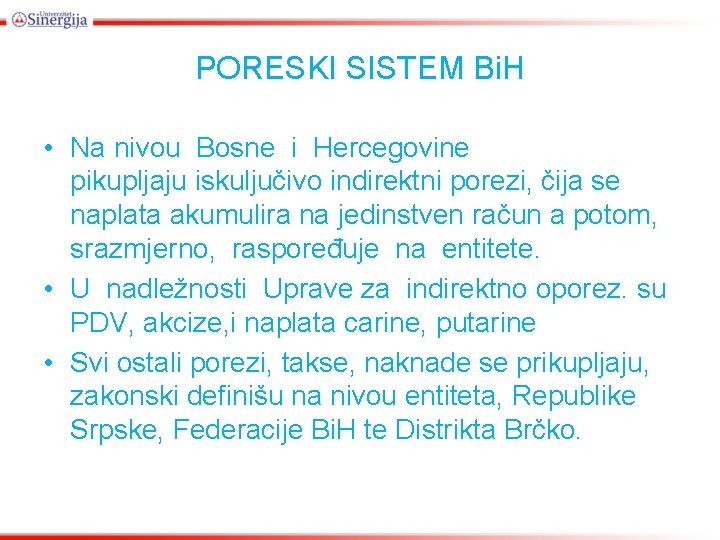 Univerzitet Sinergija

PORESKI SISTEM BiH

• Na nivou Bosne i Hercegovine pikupljaju iskuljučivo indirektni porezi, čija se naplata akumulira na jedinstven račun a potom, srazmjerno, raspoređuje na entitete.
• U nadležnosti Uprave za indirektno oporez. su PDV, akcize,i naplata carine, putarine
• Svi ostali porezi, takse, naknade se prikupljaju, zakonski definišu na nivou entiteta, Republike Srpske, Federacije BiH te Distrikta Brčko.